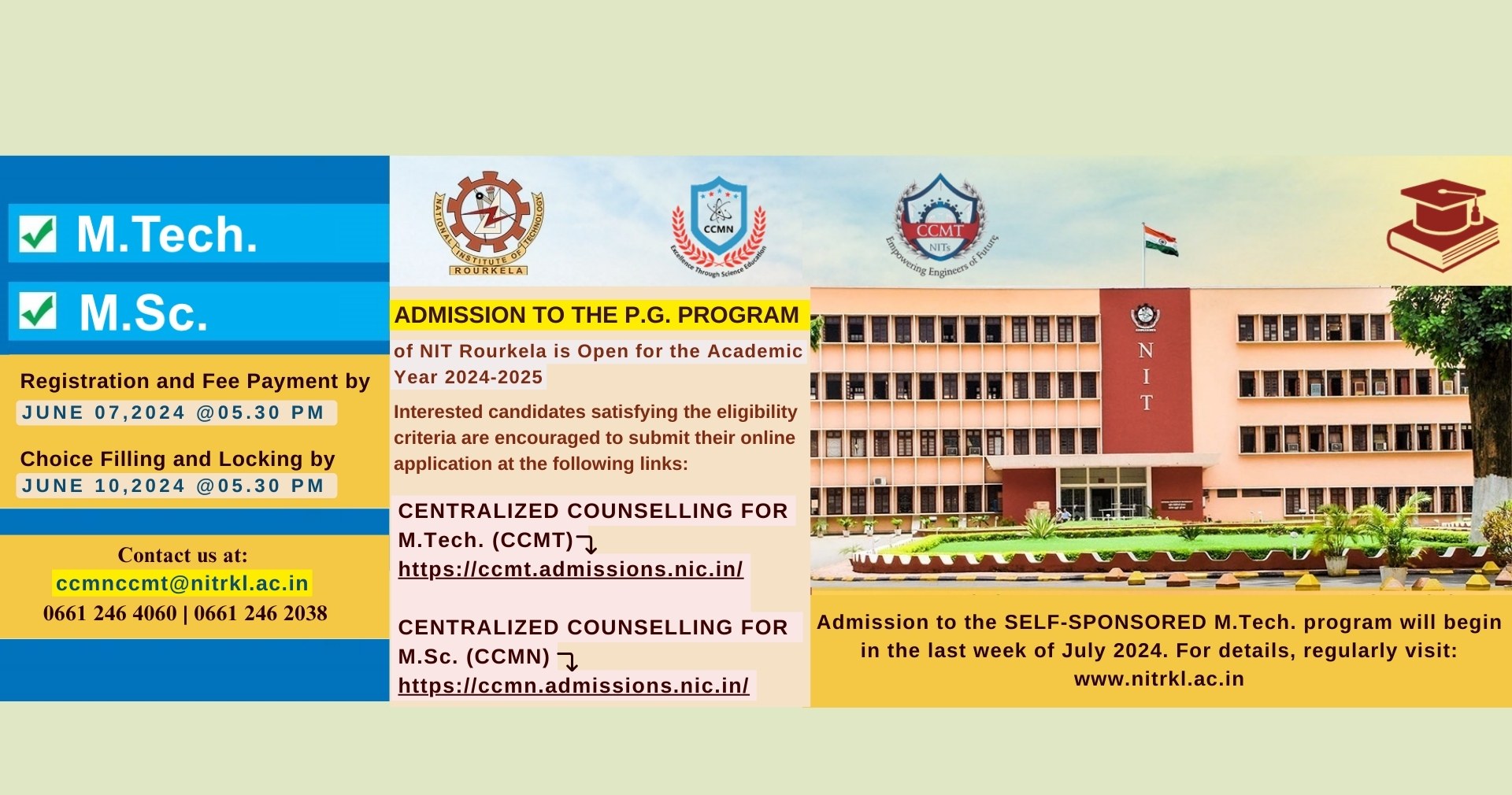 M.Tech.

M.Sc.

Registration and Fee Payment by
JUNE 07,2024 @05.30 PM

Choice Filling and Locking by
JUNE 10,2024 @05.30 PM

Contact us at:
ccmnccmt@nitrkl.ac.in
0661 246 4060 | 0661 246 2038

NATIONAL INSTITUTE OF TECHNOLOGY ROURKELA

CCMN
Excellence Through Science Education

CCMT
NITs
Empowering Engineers of Future

ADMISSION TO THE P.G. PROGRAM
of NIT Rourkela is Open for the Academic Year 2024-2025

Interested candidates satisfying the eligibility criteria are encouraged to submit their online application at the following links:

CENTRALIZED COUNSELLING FOR M.Tech. (CCMT)
https://ccmt.admissions.nic.in/

CENTRALIZED COUNSELLING FOR M.Sc. (CCMN)
https://ccmn.admissions.nic.in/

N I T

Admission to the SELF-SPONSORED M.Tech. program will begin in the last week of July 2024. For details, regularly visit: www.nitrkl.ac.in